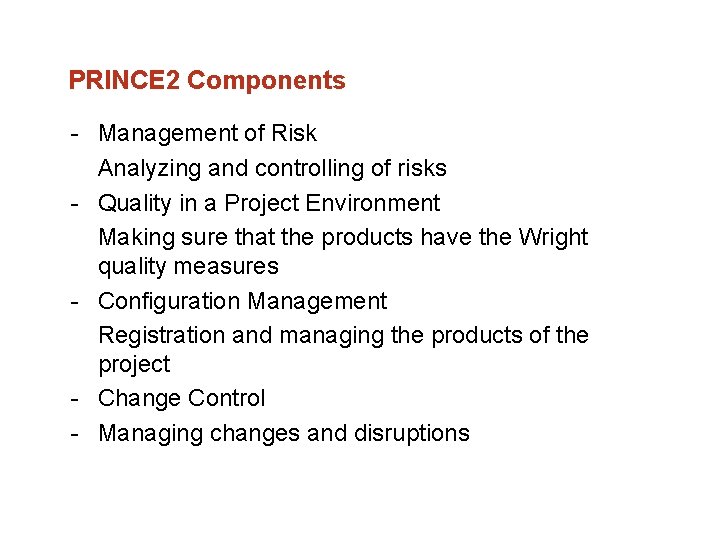 PRINCE2 Components

- Management of Risk
  Analyzing and controlling of risks
- Quality in a Project Environment
  Making sure that the products have the Wright quality measures
- Configuration Management
  Registration and managing the products of the project
- Change Control
- Managing changes and disruptions